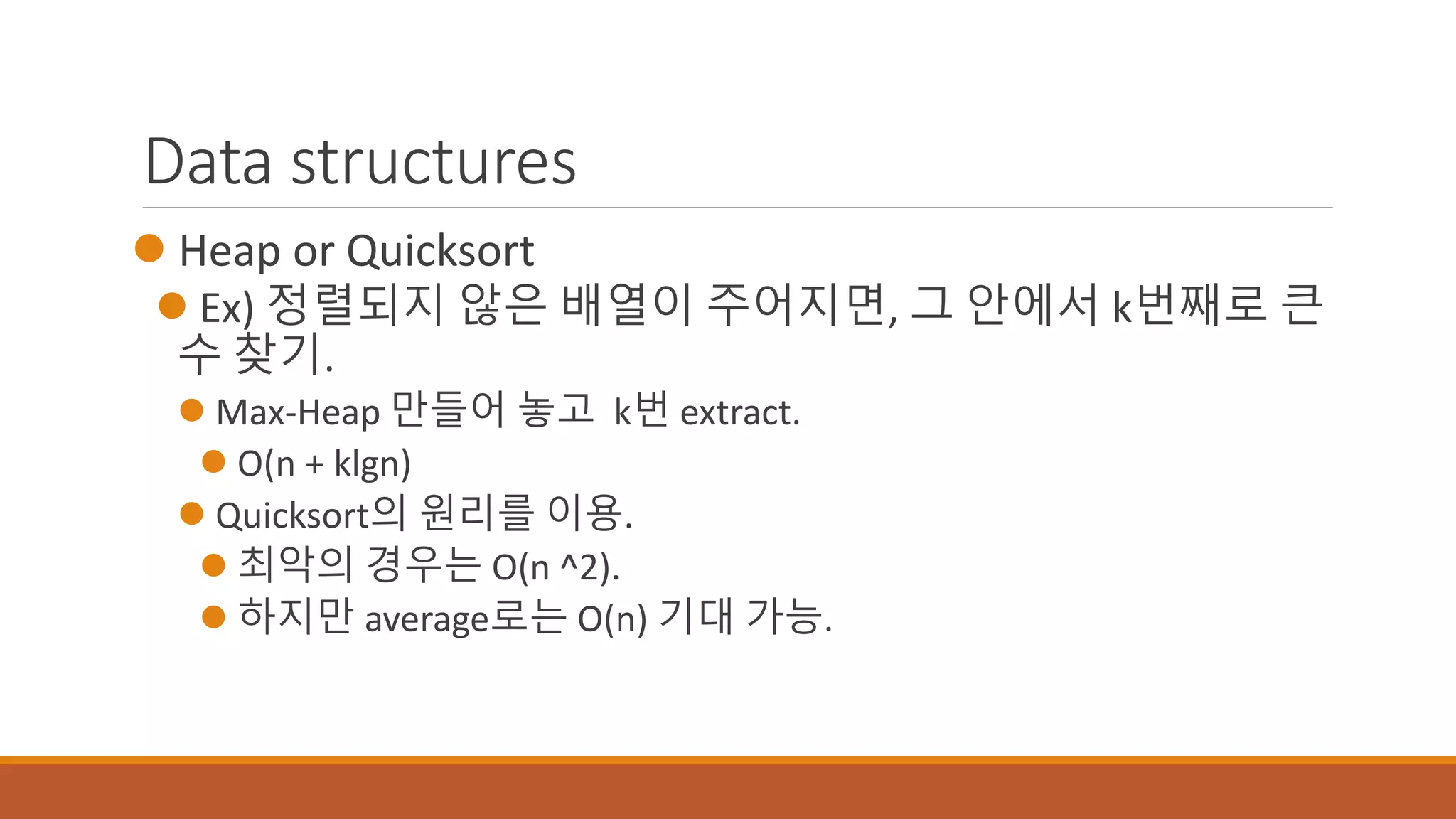 Data structures

Heap or Quicksort

Ex) 정렬되지 않은 배열이 주어지면, 그 안에서 k번째로 큰 수 찾기.

Max-Heap 만들어 놓고 k번 extract.

O(n + klgn)

Quicksort의 원리를 이용.

최악의 경우는 O(n ^2).

하지만 average로는 O(n) 기대 가능.